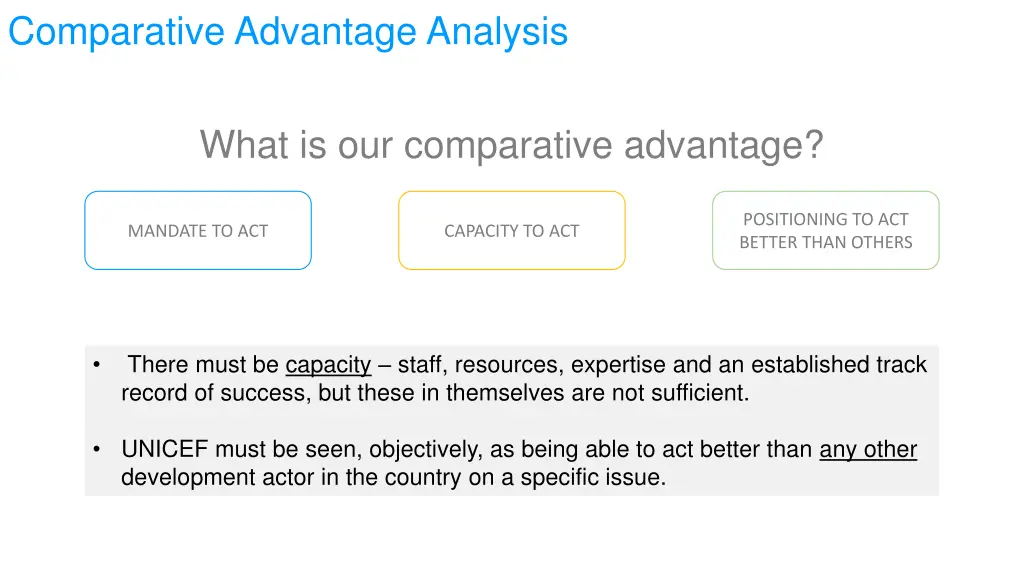 Comparative Advantage Analysis

What is our comparative advantage?

MANDATE TO ACT

CAPACITY TO ACT

POSITIONING TO ACT BETTER THAN OTHERS

• There must be capacity – staff, resources, expertise and an established track record of success, but these in themselves are not sufficient.

• UNICEF must be seen, objectively, as being able to act better than any other development actor in the country on a specific issue.